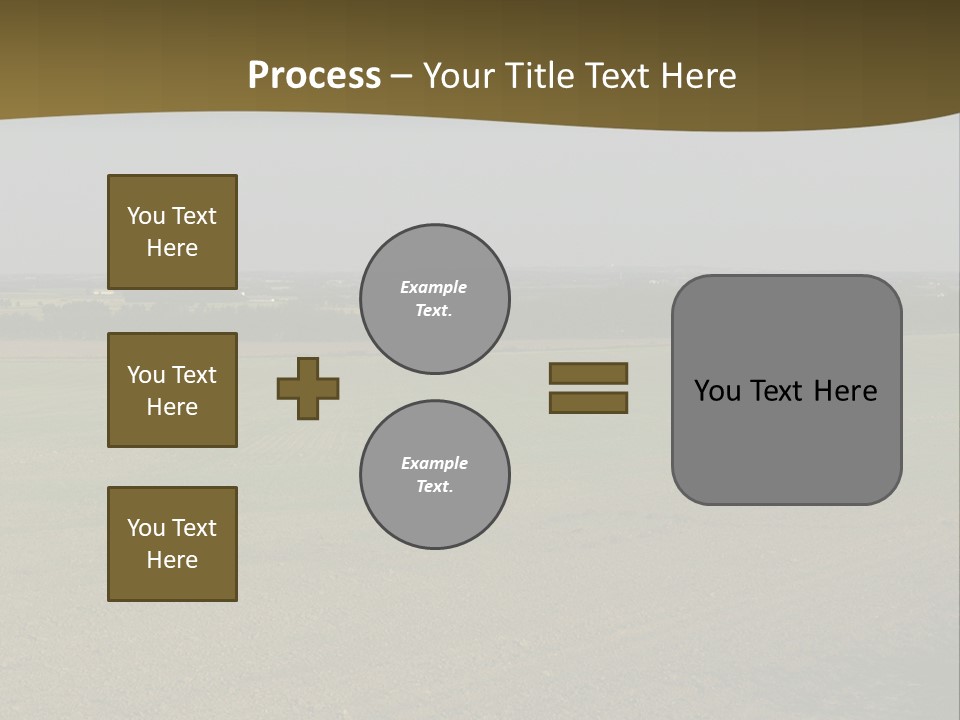 Process – Your Title Text Here

You Text Here

You Text Here

You Text Here

Example Text.

Example Text.

You Text Here